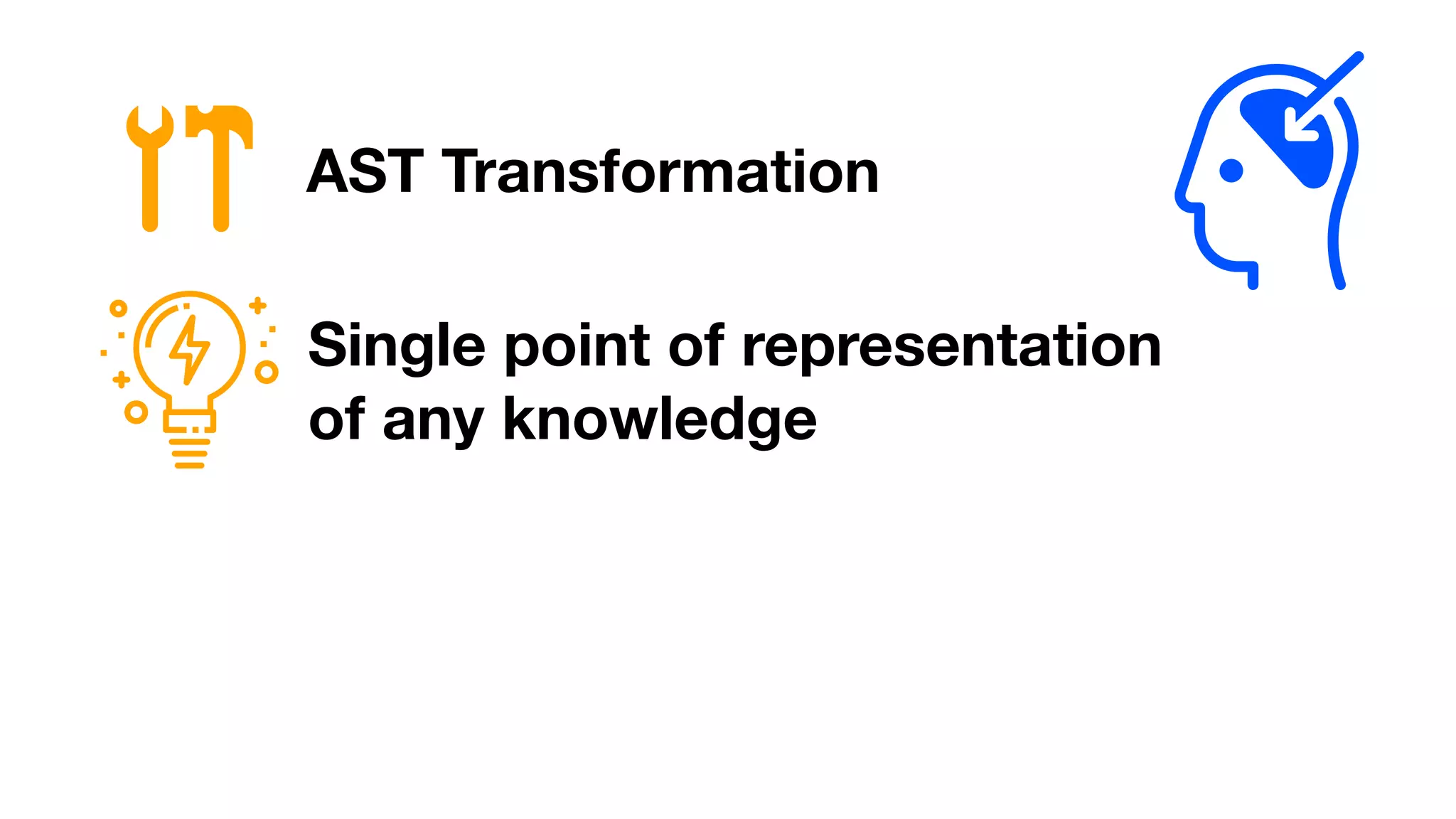 AST Transformation

Single point of representation of any knowledge